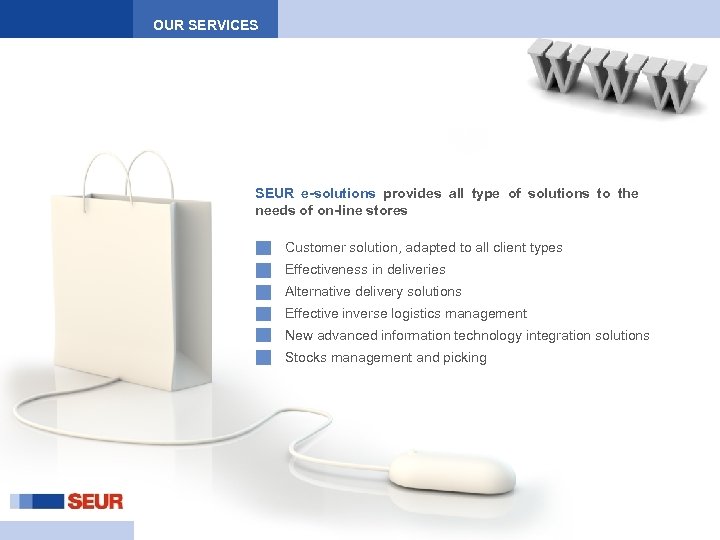 OUR SERVICES

WWW

SEUR e-solutions provides all type of solutions to the needs of on-line stores

Customer solution, adapted to all client types
Effectiveness in deliveries
Alternative delivery solutions
Effective inverse logistics management
New advanced information technology integration solutions
Stocks management and picking

SEUR